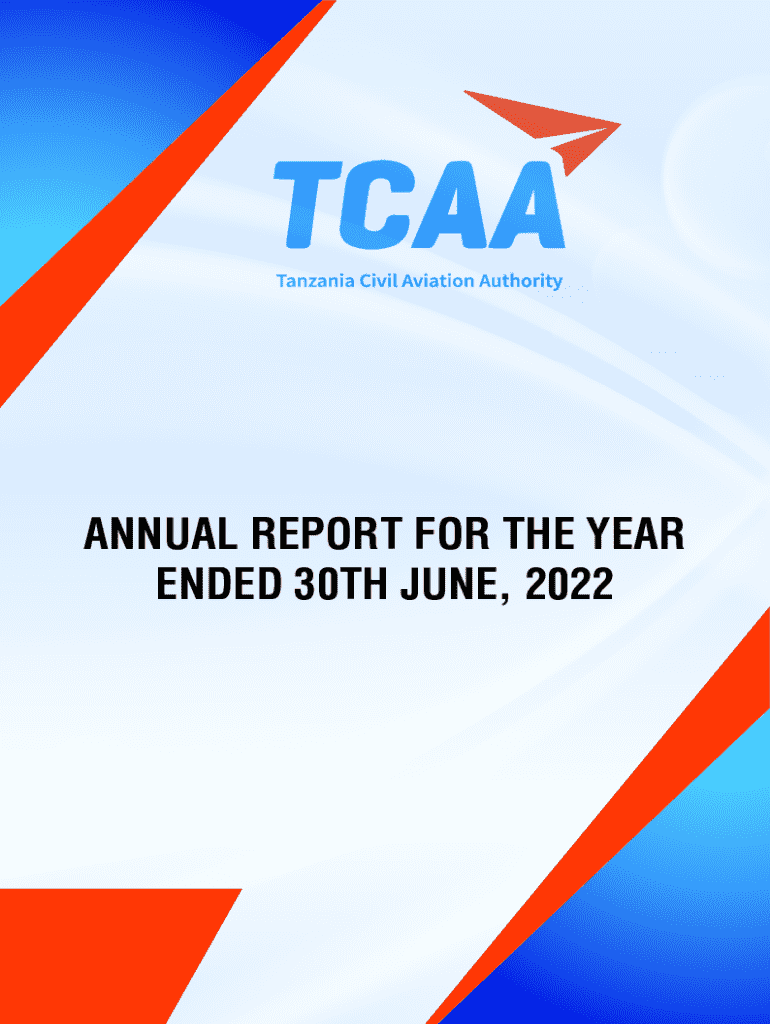 TCAA

Tanzania Civil Aviation Authority

ANNUAL REPORT FOR THE YEAR ENDED 30TH JUNE, 2022